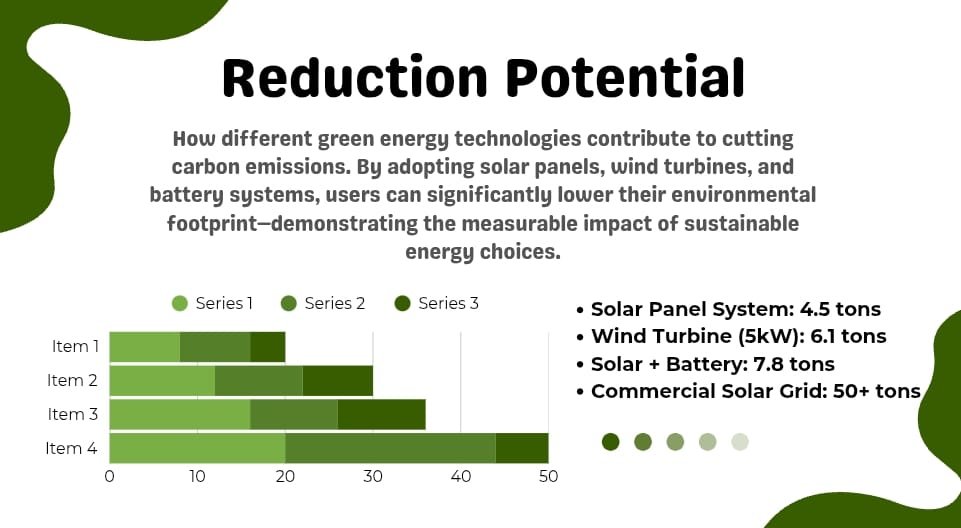 Reduction Potential

How different green energy technologies contribute to cutting carbon emissions. By adopting solar panels, wind turbines, and battery systems, users can significantly lower their environmental footprint—demonstrating the measurable impact of sustainable energy choices.

Series 1 Series 2 Series 3

Item 1
Item 2
Item 3
Item 4

0 10 20 30 40 50

• Solar Panel System: 4.5 tons
• Wind Turbine (5kW): 6.1 tons
• Solar + Battery: 7.8 tons
• Commercial Solar Grid: 50+ tons